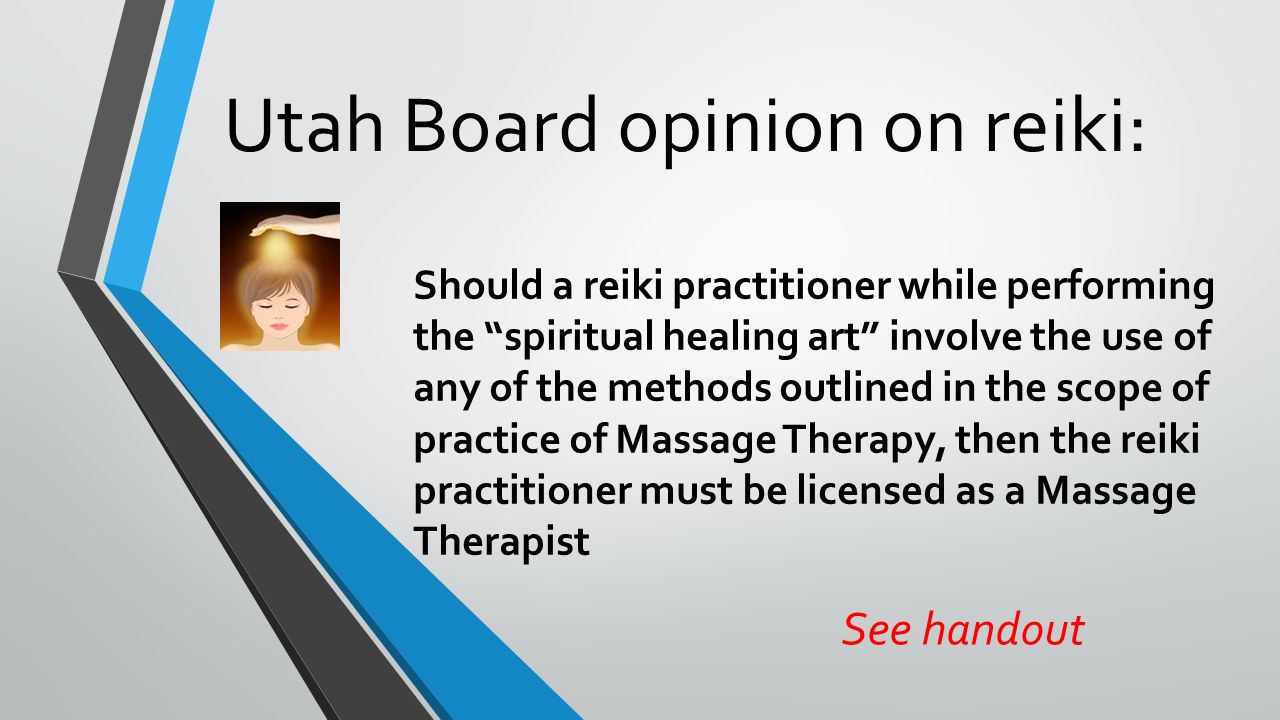 Utah Board opinion on reiki:

Should a reiki practitioner while performing the “spiritual healing art” involve the use of any of the methods outlined in the scope of practice of Massage Therapy, then the reiki practitioner must be licensed as a Massage Therapist

See handout